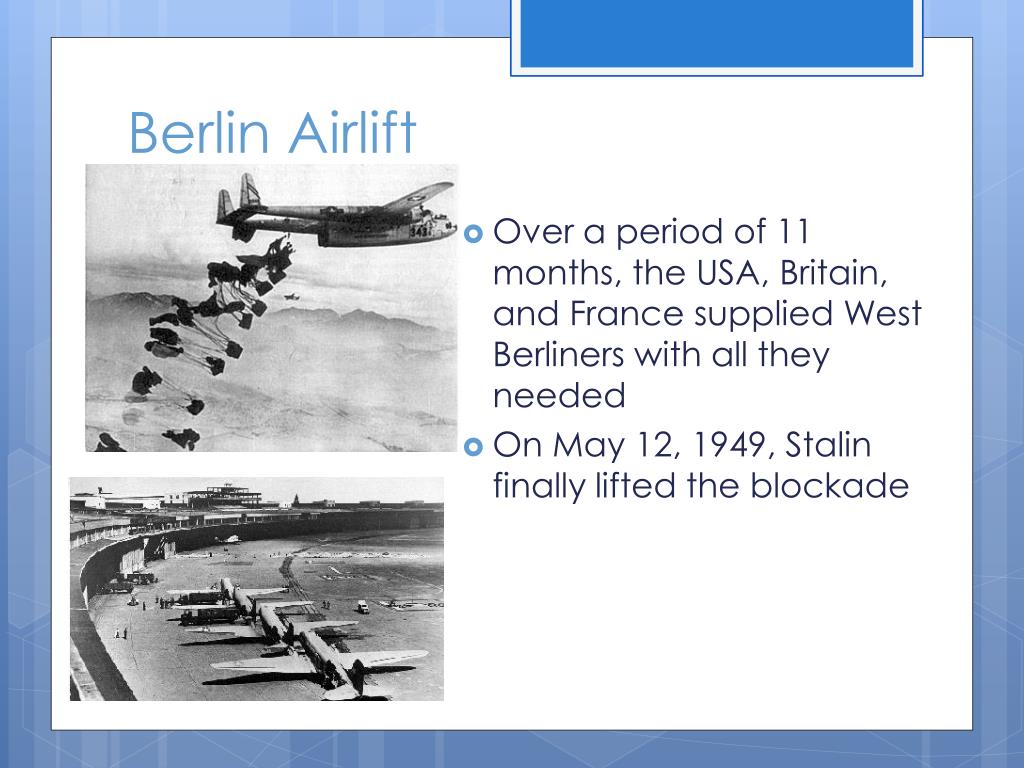 Berlin Airlift

Over a period of 11 months, the USA, Britain, and France supplied West Berliners with all they needed

On May 12, 1949, Stalin finally lifted the blockade